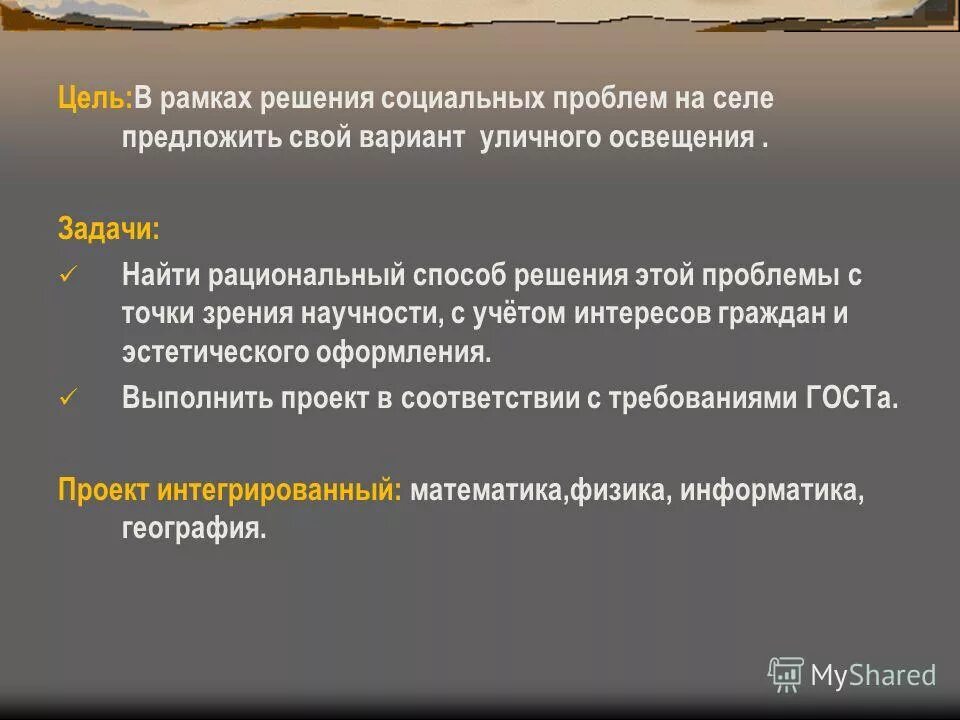 Цель:В рамках решения социальных проблем на селе предложить свой вариант уличного освещения .

Задачи:

✓ Найти рациональный способ решения этой проблемы с точки зрения научности, с учётом интересов граждан и эстетического оформления.

✓ Выполнить проект в соответствии с требованиями ГОСТа.

Проект интегрированный: математика,физика, информатика, география.

MyShared